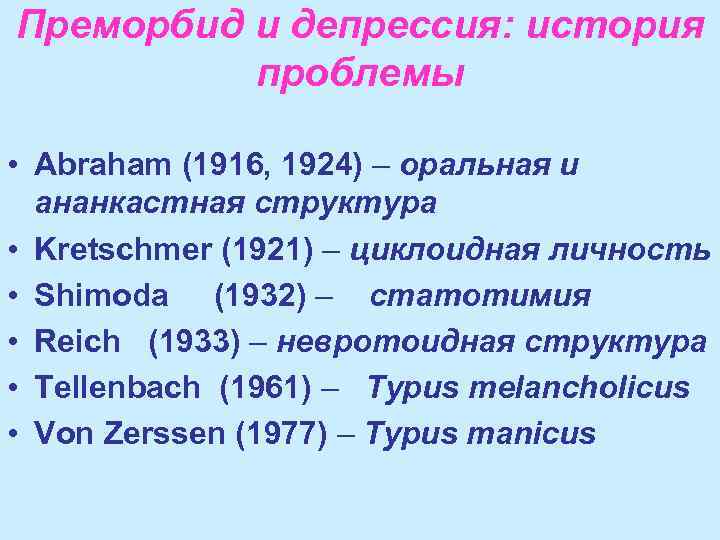 Преморбид и депрессия: история проблемы

• Abraham (1916, 1924) – оральная и ананкастная структура
• Kretschmer (1921) – циклоидная личность
• Shimoda (1932) – статотимия
• Reich (1933) – невротоидная структура
• Tellenbach (1961) – Typus melancholicus
• Von Zerssen (1977) – Typus manicus